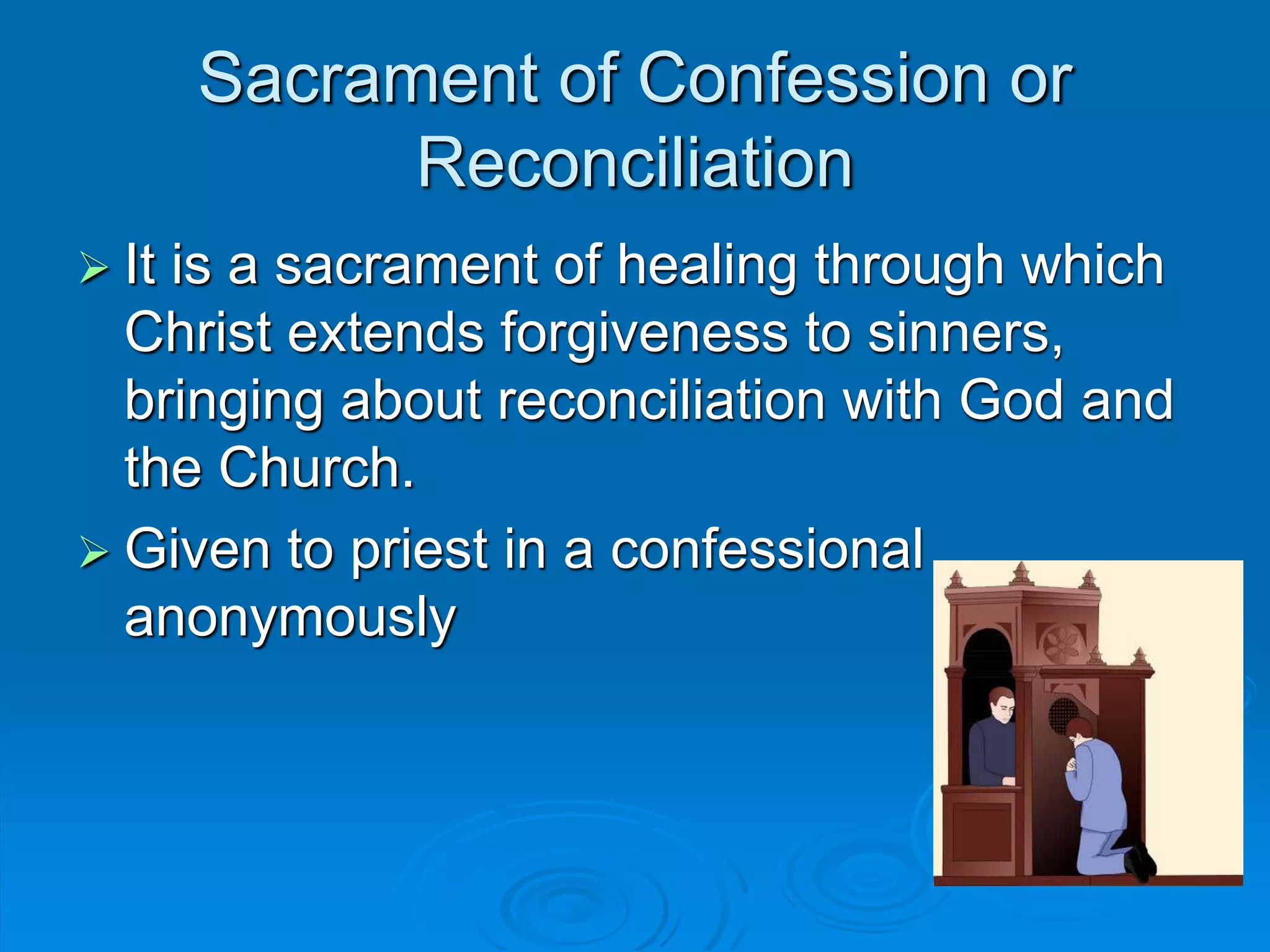 Sacrament of Confession or Reconciliation

➢ It is a sacrament of healing through which Christ extends forgiveness to sinners, bringing about reconciliation with God and the Church.

➢ Given to priest in a confessional anonymously